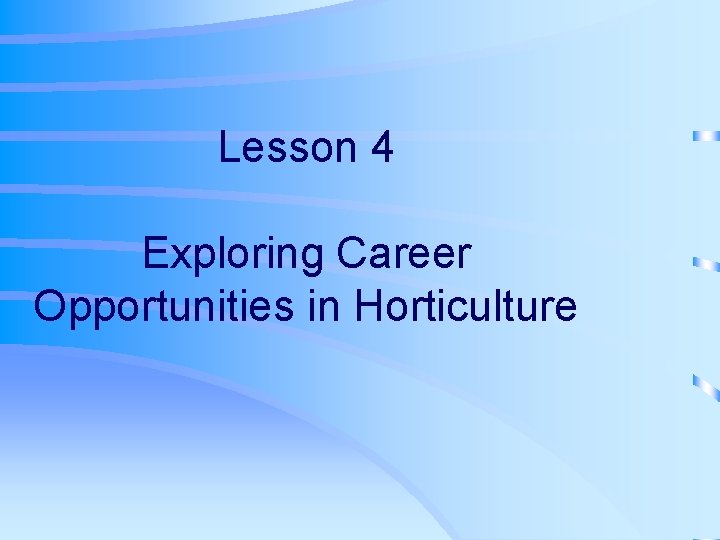 Lesson 4

Exploring Career Opportunities in Horticulture